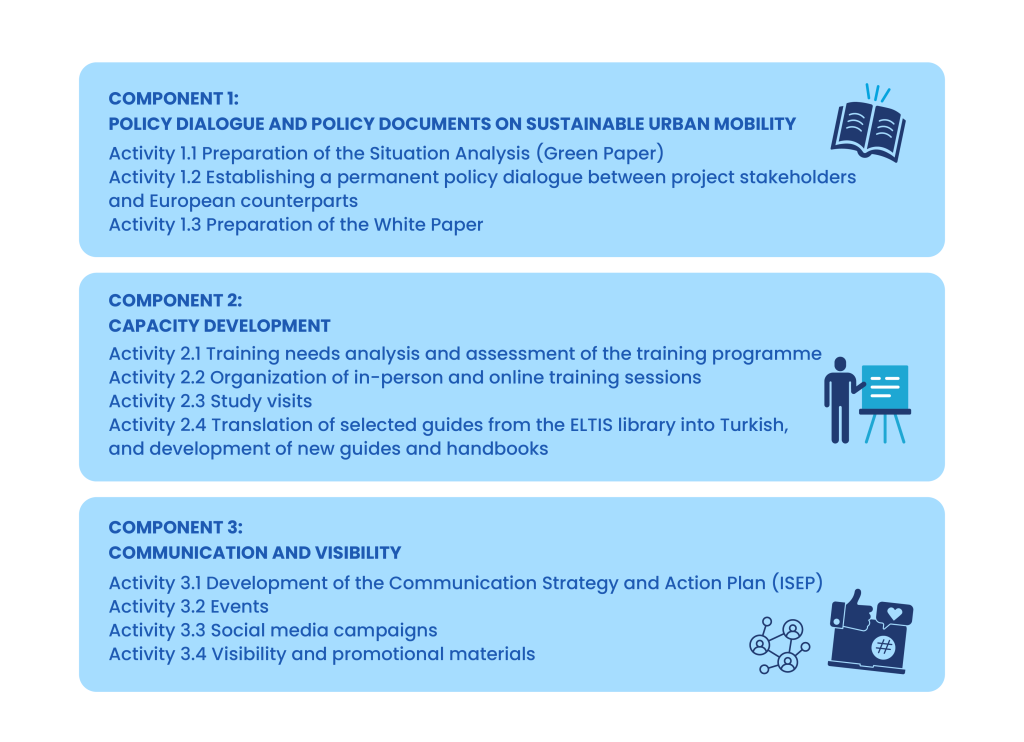 COMPONENT 1:
POLICY DIALOGUE AND POLICY DOCUMENTS ON SUSTAINABLE URBAN MOBILITY

Activity 1.1 Preparation of the Situation Analysis (Green Paper)
Activity 1.2 Establishing a permanent policy dialogue between project stakeholders and European counterparts
Activity 1.3 Preparation of the White Paper

COMPONENT 2:
CAPACITY DEVELOPMENT

Activity 2.1 Training needs analysis and assessment of the training programme
Activity 2.2 Organization of in-person and online training sessions
Activity 2.3 Study visits
Activity 2.4 Translation of selected guides from the ELTIS library into Turkish, and development of new guides and handbooks

COMPONENT 3:
COMMUNICATION AND VISIBILITY

Activity 3.1 Development of the Communication Strategy and Action Plan (ISEP)
Activity 3.2 Events
Activity 3.3 Social media campaigns
Activity 3.4 Visibility and promotional materials

#